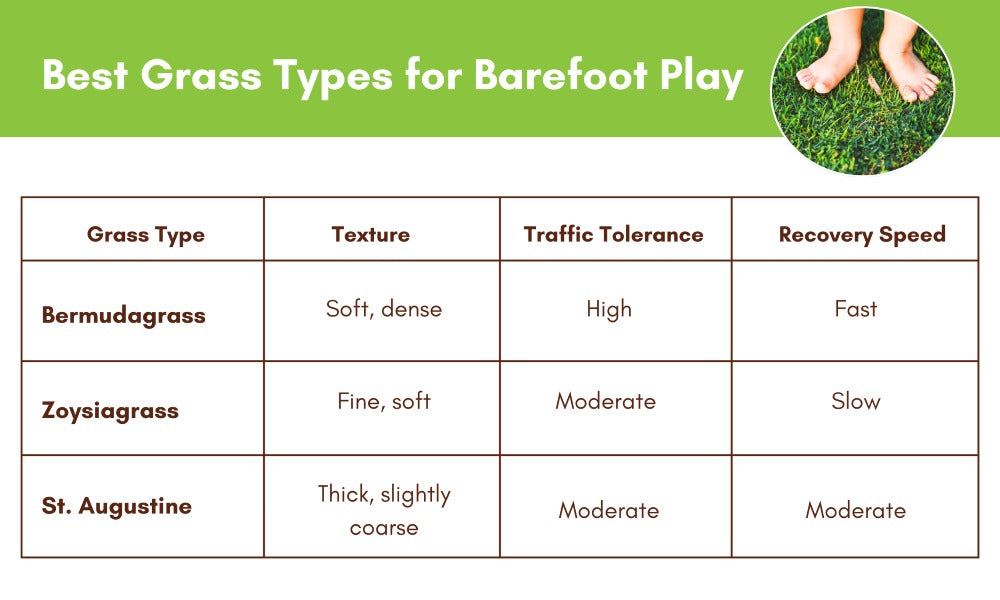 Best Grass Types for Barefoot Play

| Grass Type | Texture | Traffic Tolerance | Recovery Speed |
|---|---|---|---|
| Bermudagrass | Soft, dense | High | Fast |
| Zoysiagrass | Fine, soft | Moderate | Slow |
| St. Augustine | Thick, slightly coarse | Moderate | Moderate |